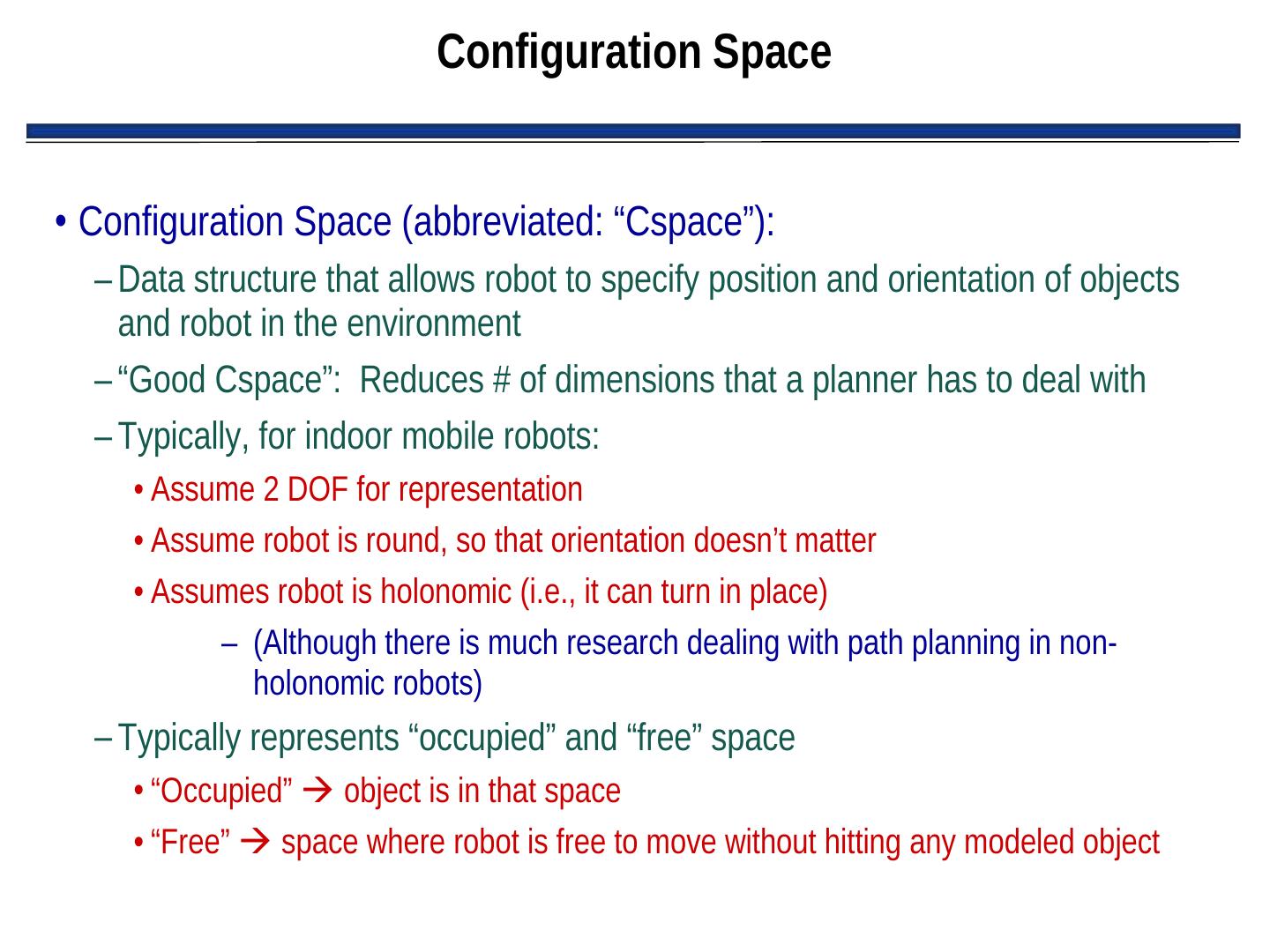 Configuration Space

• Configuration Space (abbreviated: “Cspace”):

– Data structure that allows robot to specify position and orientation of objects and robot in the environment

– “Good Cspace”: Reduces # of dimensions that a planner has to deal with

– Typically, for indoor mobile robots:

• Assume 2 DOF for representation

• Assume robot is round, so that orientation doesn’t matter

• Assumes robot is holonomic (i.e., it can turn in place)

– (Although there is much research dealing with path planning in non-holonomic robots)

– Typically represents “occupied” and “free” space

• “Occupied” → object is in that space

• “Free” → space where robot is free to move without hitting any modeled object